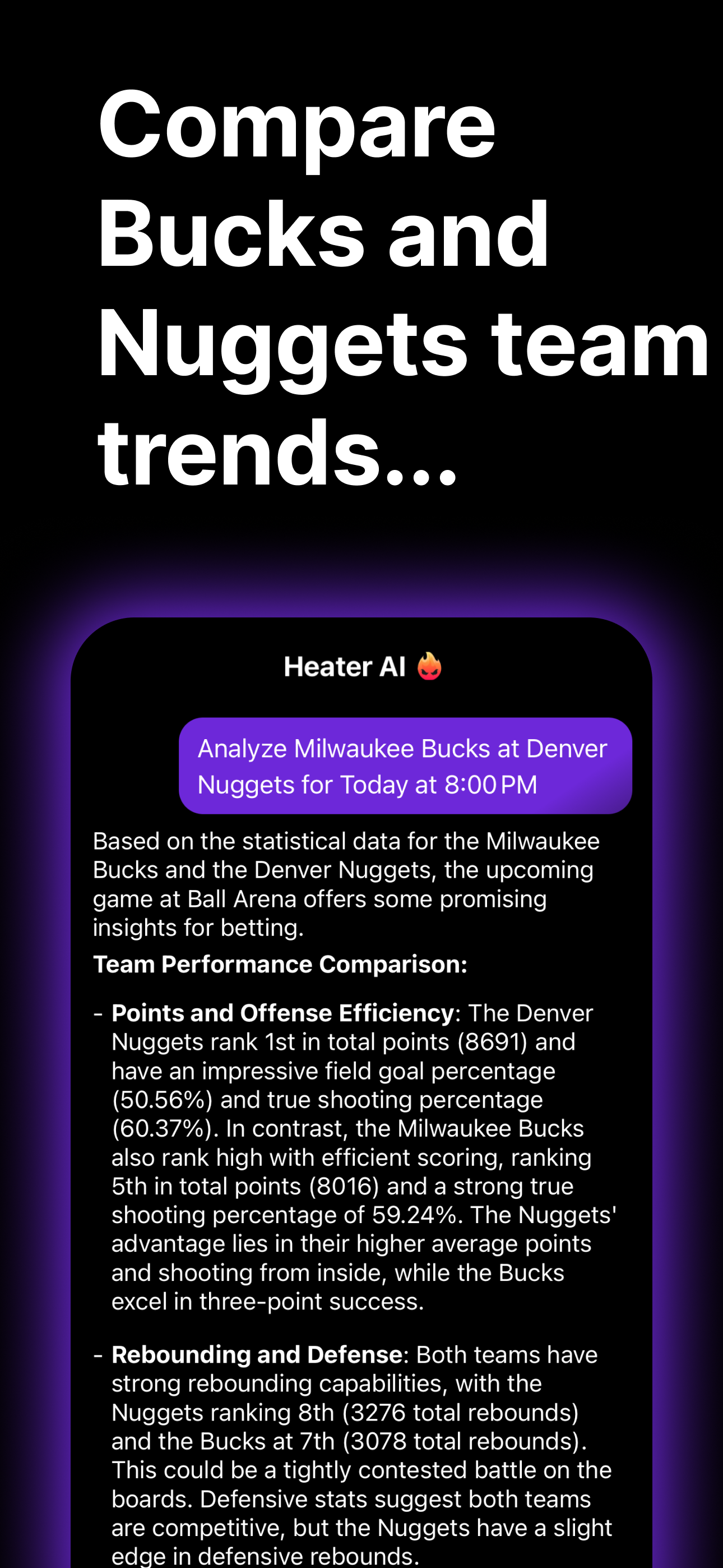 Compare Bucks and Nuggets team trends...

Heater AI

Analyze Milwaukee Bucks at Denver Nuggets for Today at 8:00 PM

Based on the statistical data for the Milwaukee Bucks and the Denver Nuggets, the upcoming game at Ball Arena offers some promising insights for betting.

Team Performance Comparison:

- Points and Offense Efficiency: The Denver Nuggets rank 1st in total points (8691) and have an impressive field goal percentage (50.56%) and true shooting percentage (60.37%). In contrast, the Milwaukee Bucks also rank high with efficient scoring, ranking 5th in total points (8016) and a strong true shooting percentage of 59.24%. The Nuggets' advantage lies in their higher average points and shooting from inside, while the Bucks excel in three-point success.

- Rebounding and Defense: Both teams have strong rebounding capabilities, with the Nuggets ranking 8th (3276 total rebounds) and the Bucks at 7th (3078 total rebounds). This could be a tightly contested battle on the boards. Defensive stats suggest both teams are competitive, but the Nuggets have a slight edge in defensive rebounds.